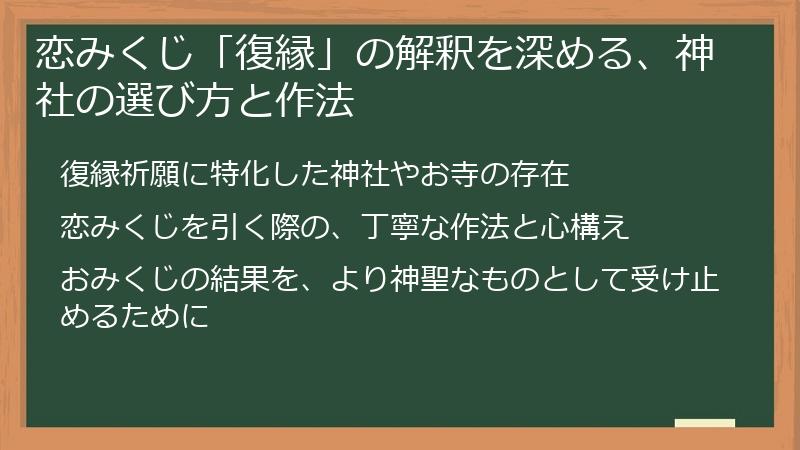 恋みくじ「復縁」の解釈を深める、神社の選び方と作法

復縁祈願に特化した神社やお寺の存在

恋みくじを引く際の、丁寧な作法と心構え

おみくじの結果を、より神聖なものとして受け止めるために